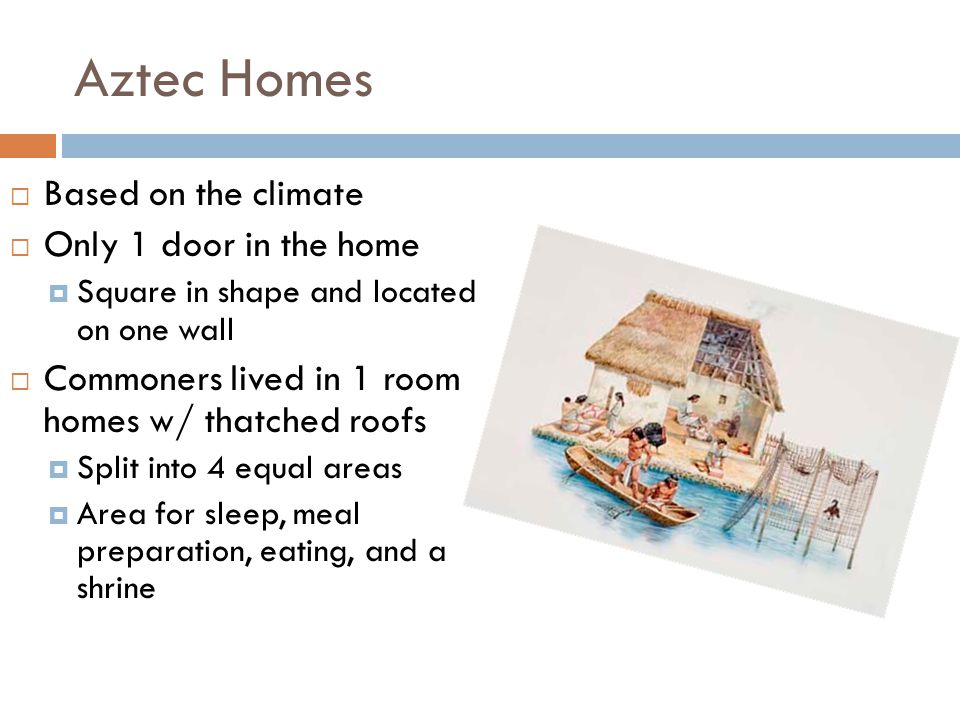 Aztec Homes

Based on the climate

Only 1 door in the home

Square in shape and located on one wall

Commoners lived in 1 room homes w/ thatched roofs

Split into 4 equal areas

Area for sleep, meal preparation, eating, and a shrine